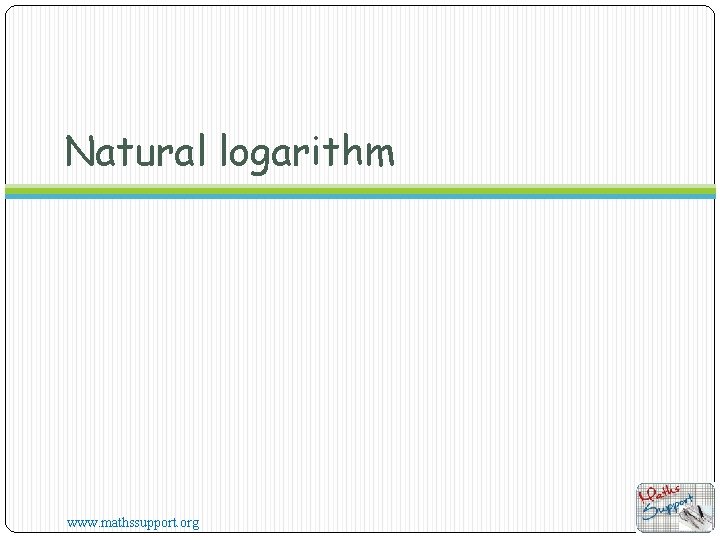 Natural logarithm

www.mathssupport.org

Maths Support